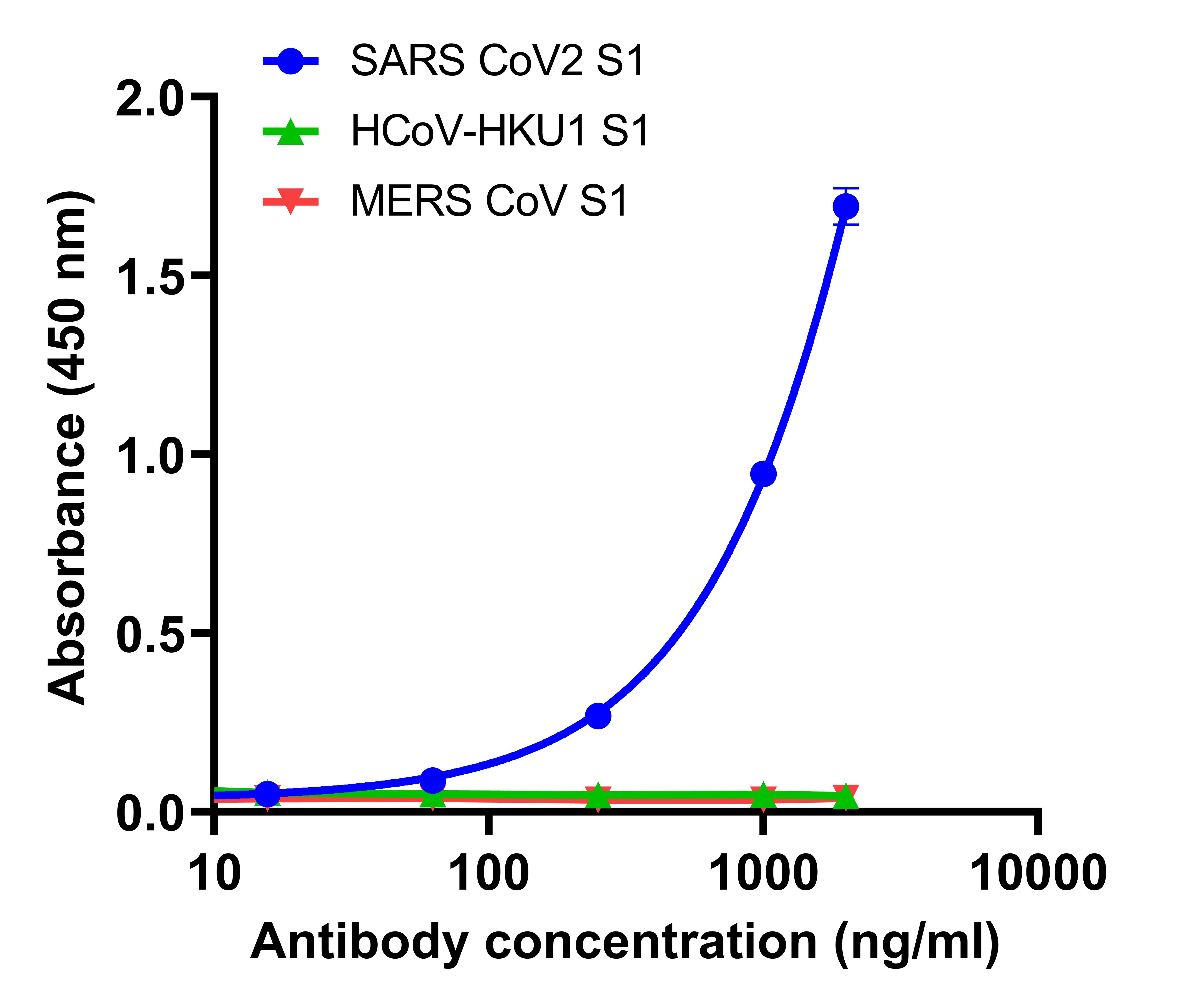 SARS CoV2 S1
HCoV-HKU1 S1
MERS CoV S1

Absorbance (450 nm)

2.0
1.5
1.0
0.5
0.0

10
100
1000
10000

Antibody concentration (ng/ml)